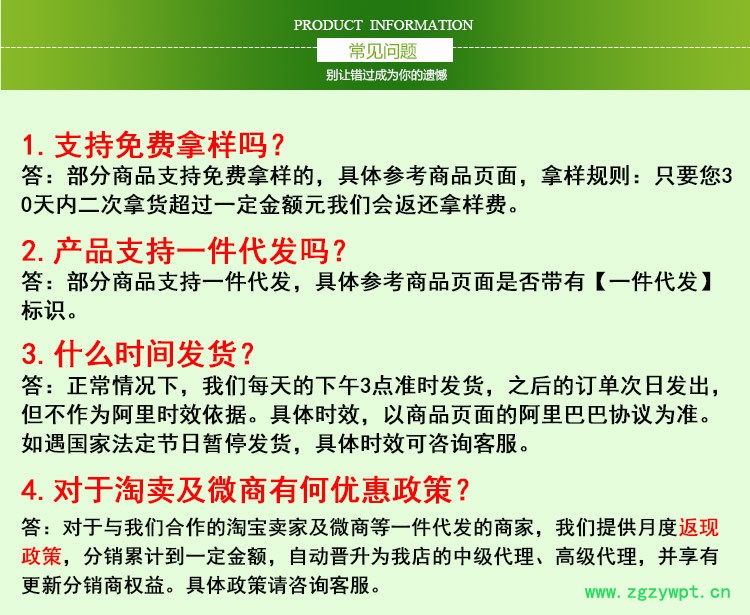 PRODUCT INFORMATION
常见问题
别让错过成为你的遗憾

1. 支持免费拿样吗？
答：部分商品支持免费拿样的，具体参考商品页面，拿样规则：只要您30天内二次拿货超过一定金额元我们会返还拿样费。

2. 产品支持一件代发吗？
答：部分商品支持一件代发，具体参考商品页面是否带有【一件代发】标识。

3. 什么时间发货？
答：正常情况下，我们每天的下午3点准时发货，之后的订单次日发出，但不作为阿里时效依据。具体时效，以商品页面的阿里巴巴协议为准。如遇国家法定节日暂停发货，具体时效可咨询客服。

4. 对于淘卖及微商有何优惠政策？
答：对于与我们合作的淘宝卖家及微商等一件代发的商家，我们提供月度返现政策，分销累计到一定金额，自动晋升为我店的中级代理、高级代理，并享有更新分销商权益。具体政策请咨询客服。

www.zgzywpt.cn